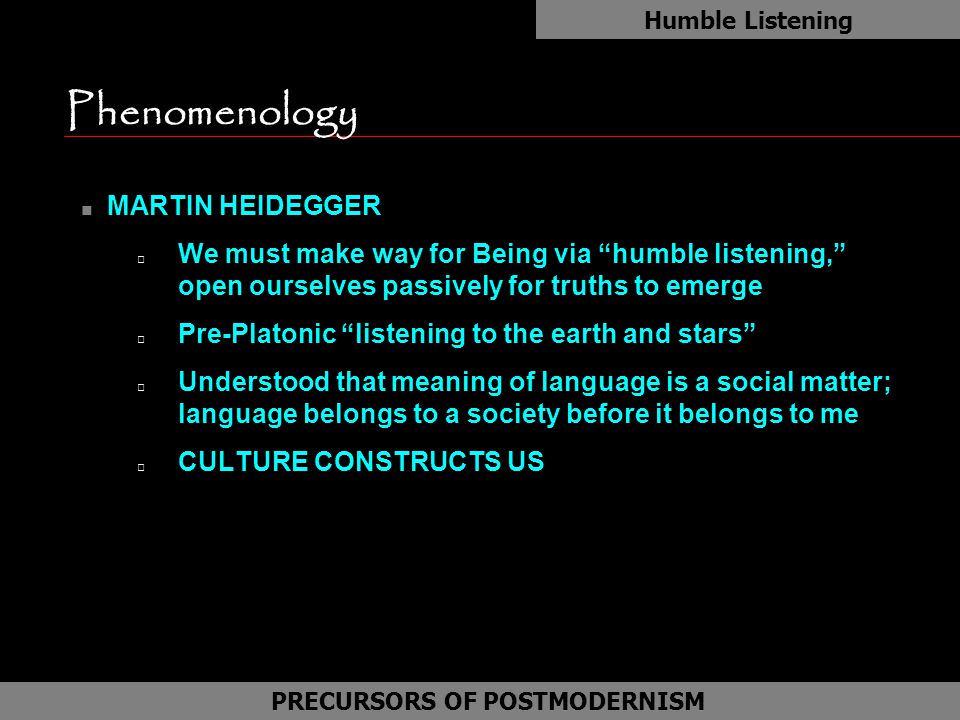 Humble Listening

Phenomenology

MARTIN HEIDEGGER

We must make way for Being via “humble listening,” open ourselves passively for truths to emerge

Pre-Platonic “listening to the earth and stars”

Understood that meaning of language is a social matter; language belongs to a society before it belongs to me

CULTURE CONSTRUCTS US

PRECURSORS OF POSTMODERNISM